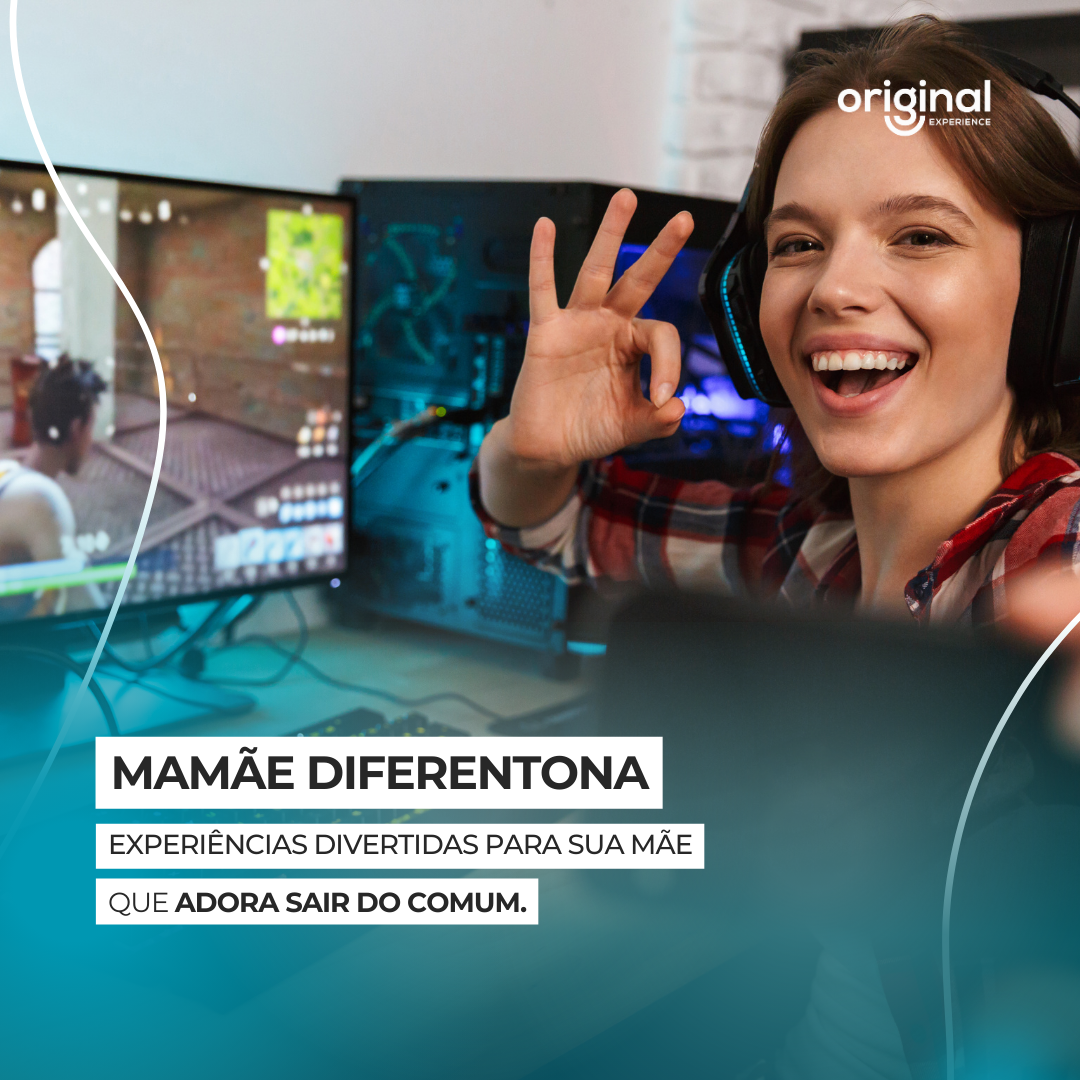 original
EXPERIENCE

MAMÃE DIFERENTONA

EXPERIÊNCIAS DIVERTIDAS PARA SUA MÃE QUE ADORA SAIR DO COMUM.